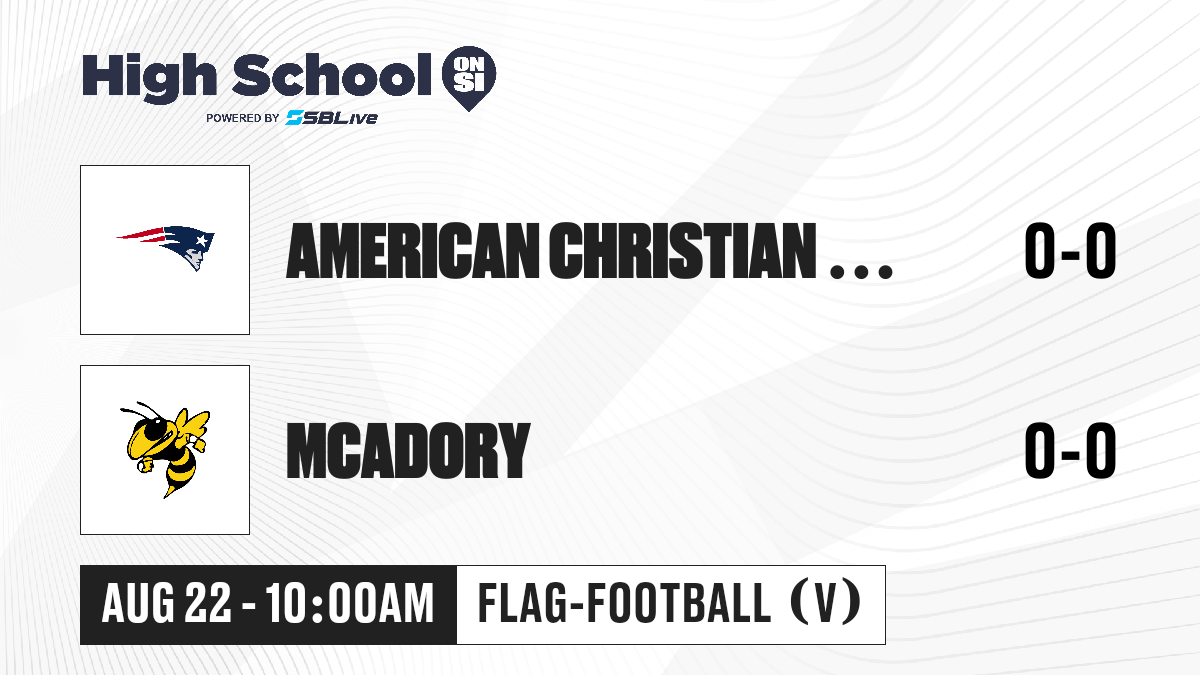 High School ON SI
POWERED BY SBLive

AMERICAN CHRISTIAN ... 0-0

MCADORY 0-0

AUG 22 - 10:00AM FLAG-FOOTBALL (V)